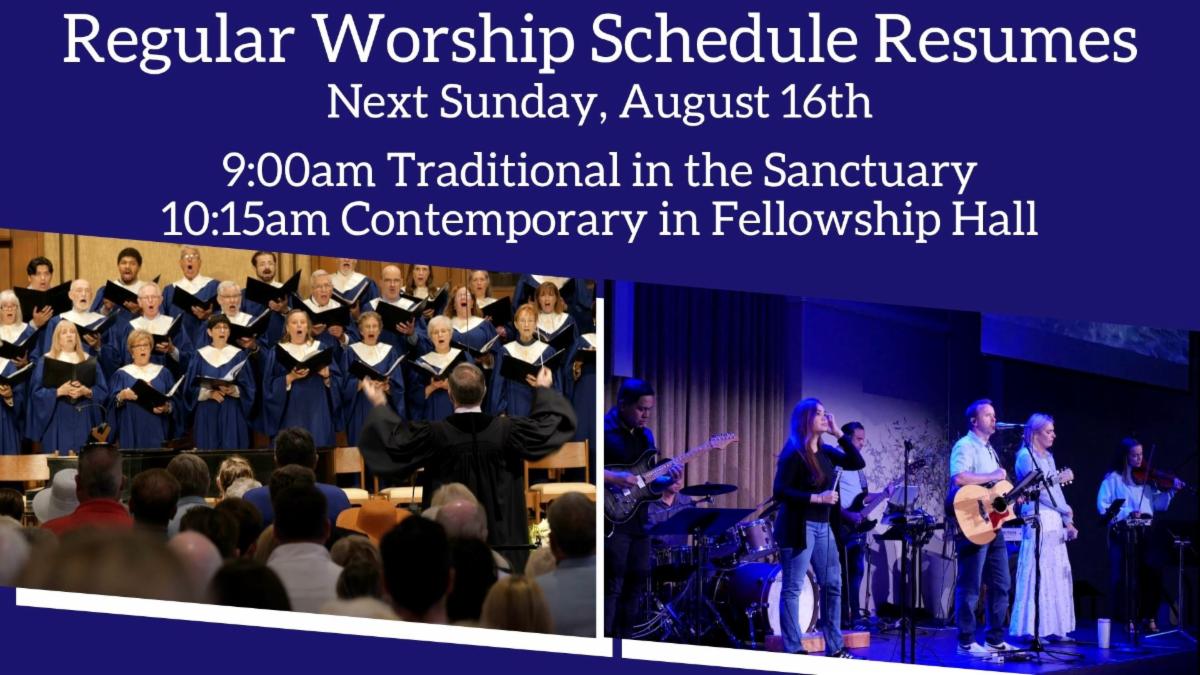 Regular Worship Schedule Resumes
Next Sunday, August 16th

9:00am Traditional in the Sanctuary
10:15am Contemporary in Fellowship Hall